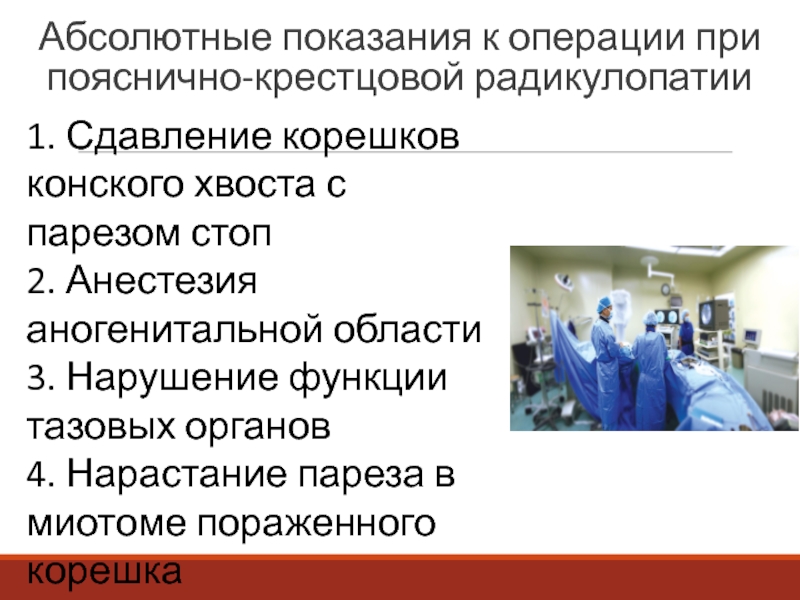 Абсолютные показания к операции при пояснично-крестцовой радикулопатии

1. Сдавление корешков конского хвоста с парезом стоп
2. Анестезия аногенитальной области
3. Нарушение функции тазовых органов
4. Нарастание пареза в миотоме пораженного корешка